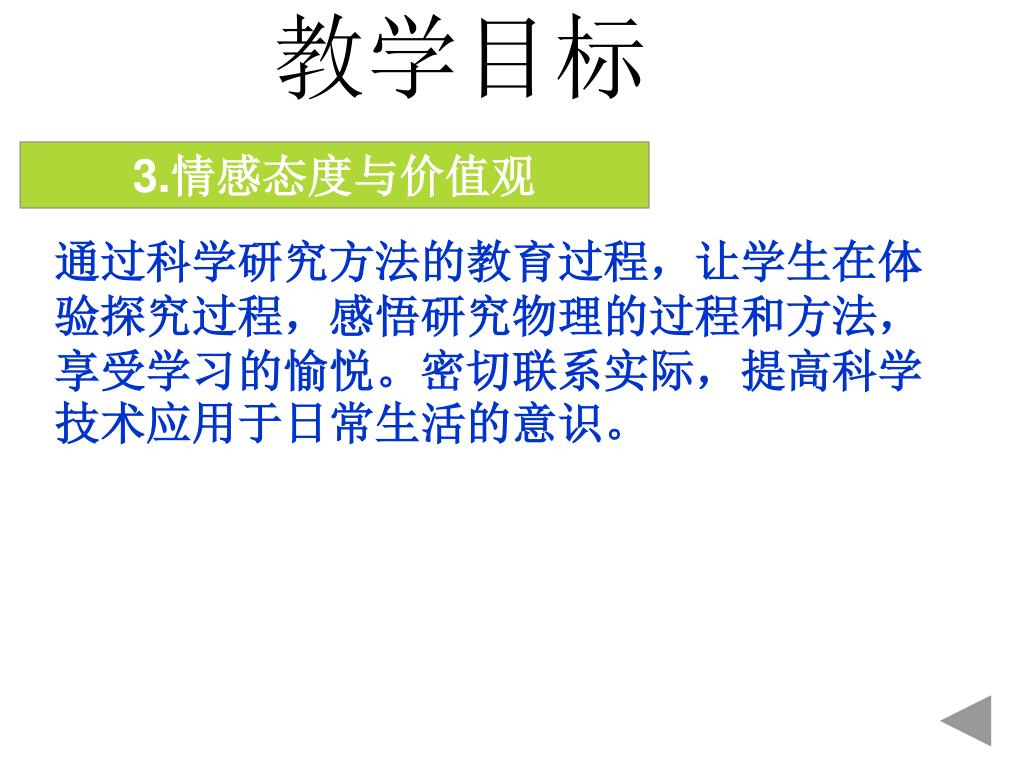 教学目标

3.情感态度与价值观

通过科学研究方法的教育过程，让学生在体验探究过程，感悟研究物理的过程和方法，享受学习的愉悦。密切联系实际，提高科学技术应用于日常生活的意识。